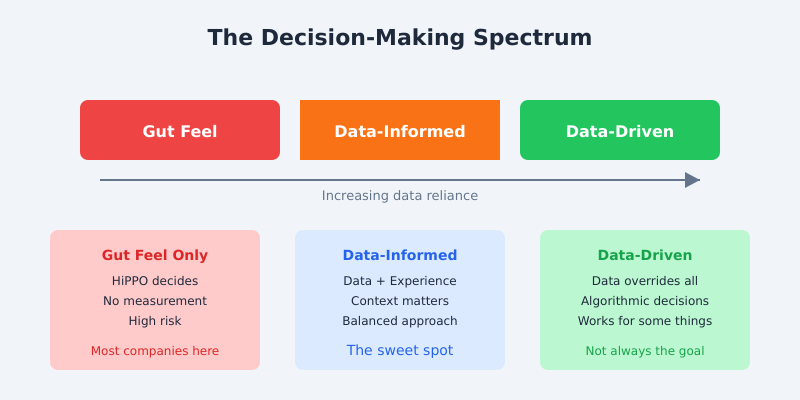 The Decision-Making Spectrum

Gut Feel

Data-Informed

Data-Driven

Increasing data reliance

Gut Feel Only
HiPPO decides
No measurement
High risk
Most companies here

Data-Informed
Data + Experience
Context matters
Balanced approach
The sweet spot

Data-Driven
Data overrides all
Algorithmic decisions
Works for some things
Not always the goal